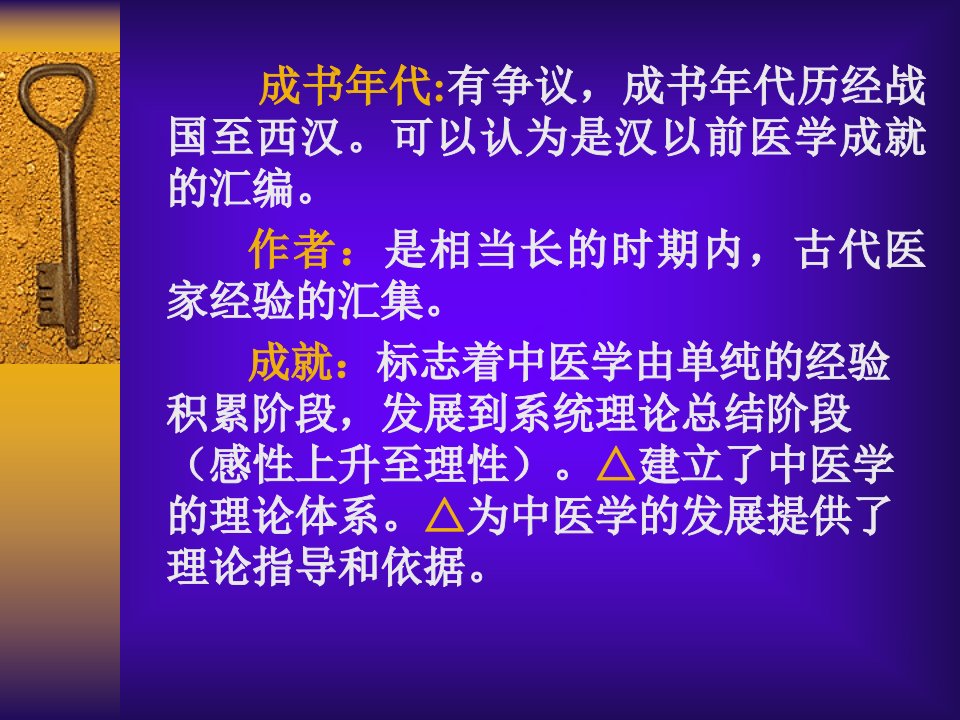 成书年代:有争议，成书年代历经战国至西汉。可以认为是汉以前医学成就的汇编。

作者：是相当长的时期内，古代医家经验的汇集。

成就：标志着中医学由单纯的经验积累阶段，发展到系统理论总结阶段（感性上升至理性）。△建立了中医学的理论体系。△为中医学的发展提供了理论指导和依据。